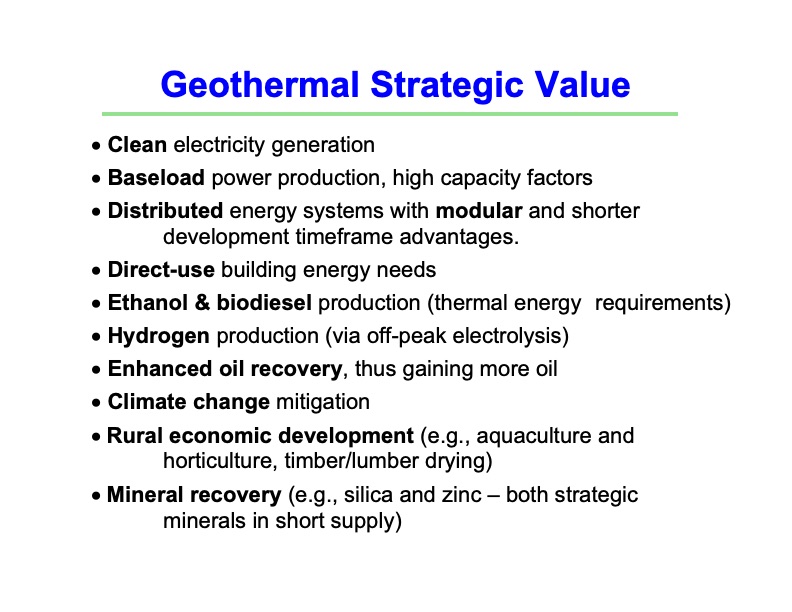 Geothermal Strategic Value

• Clean electricity generation

• Baseload power production, high capacity factors

• Distributed energy systems with modular and shorter development timeframe advantages.

• Direct-use building energy needs

• Ethanol & biodiesel production (thermal energy requirements)

• Hydrogen production (via off-peak electrolysis)

• Enhanced oil recovery, thus gaining more oil

• Climate change mitigation

• Rural economic development (e.g., aquaculture and horticulture, timber/lumber drying)

• Mineral recovery (e.g., silica and zinc – both strategic minerals in short supply)